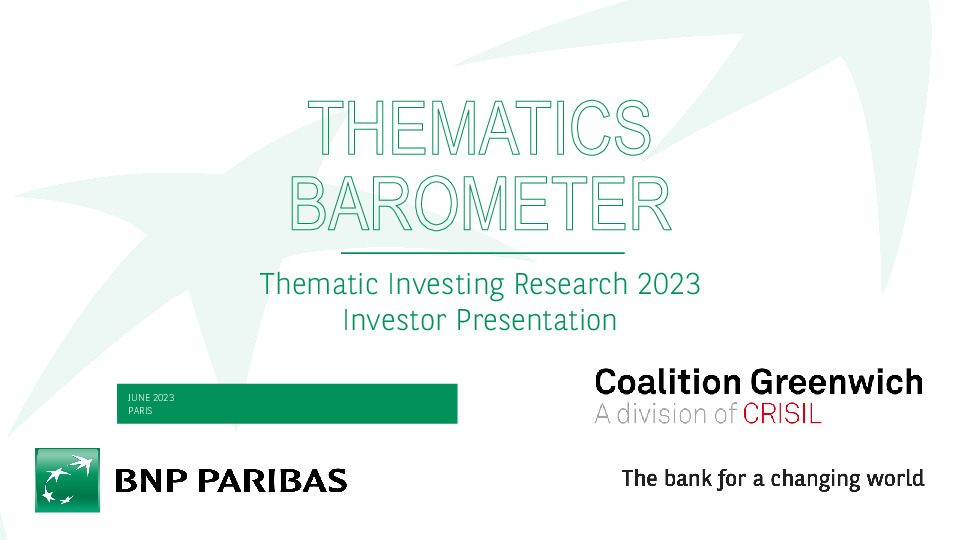 THEMATICS BAROMETER

Thematic Investing Research 2023
Investor Presentation

JUNE 2023
PARIS

Coalition Greenwich
A division of CRISIL

BNP PARIBAS

The bank for a changing world